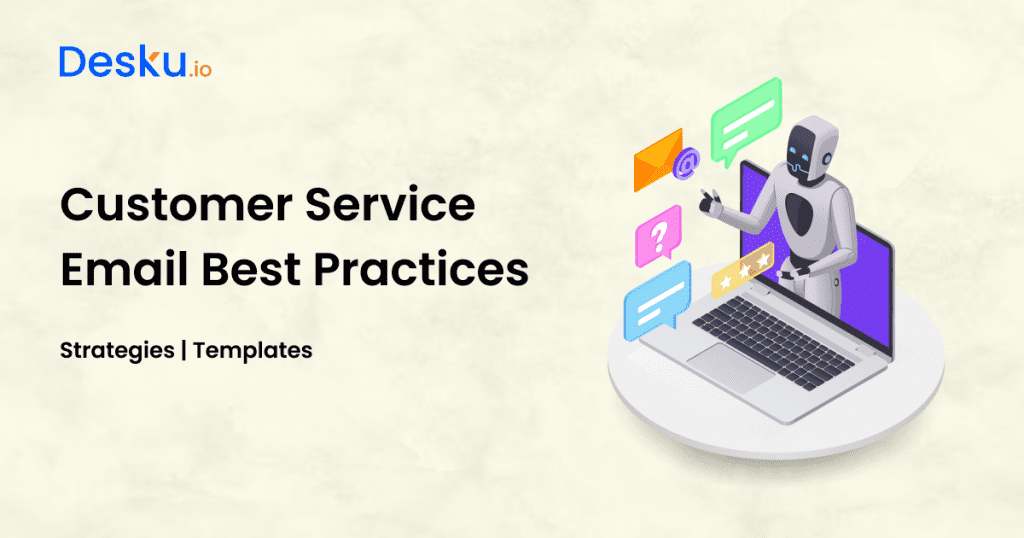 Desku.io

Customer Service Email Best Practices

Strategies | Templates

@

?